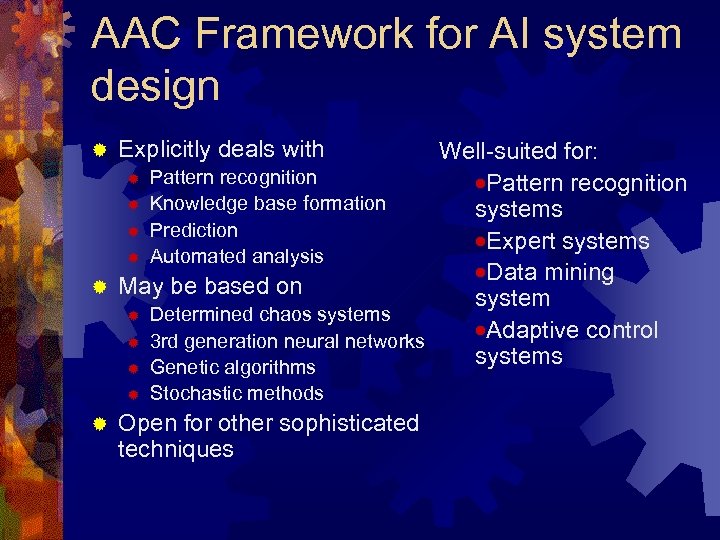 AAC Framework for AI system design

Explicitly deals with
Pattern recognition
Knowledge base formation
Prediction
Automated analysis
May be based on
Determined chaos systems
3rd generation neural networks
Genetic algorithms
Stochastic methods
Open for other sophisticated techniques

Well-suited for:
Pattern recognition systems
Expert systems
Data mining system
Adaptive control systems